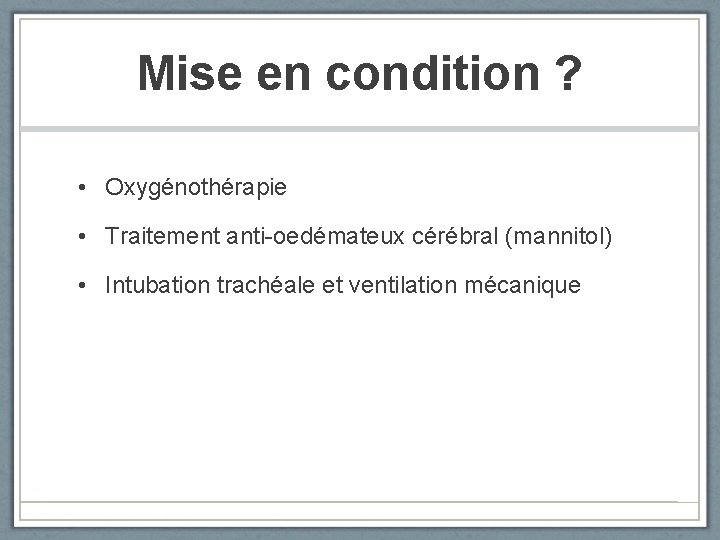 Mise en condition ?

• Oxygénothérapie
• Traitement anti-oedémateux cérébral (mannitol)
• Intubation trachéale et ventilation mécanique